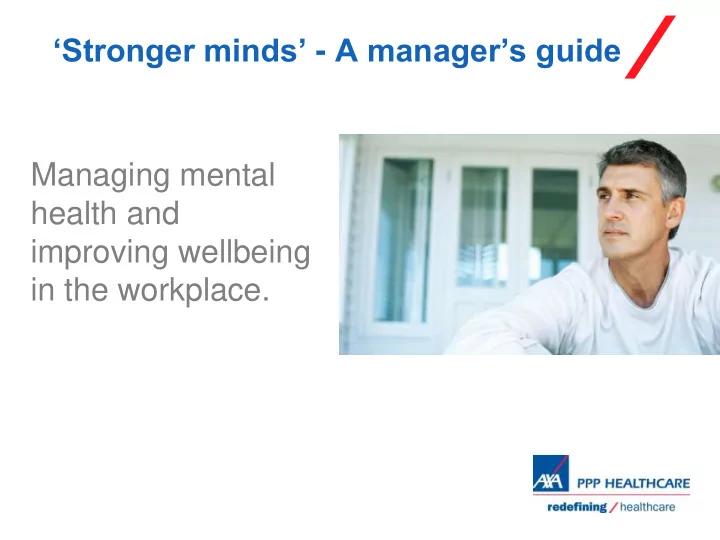 ‘Stronger minds’ - A manager’s guide

Managing mental health and improving wellbeing in the workplace.

AXA PPP HEALTHCARE

redefining / healthcare